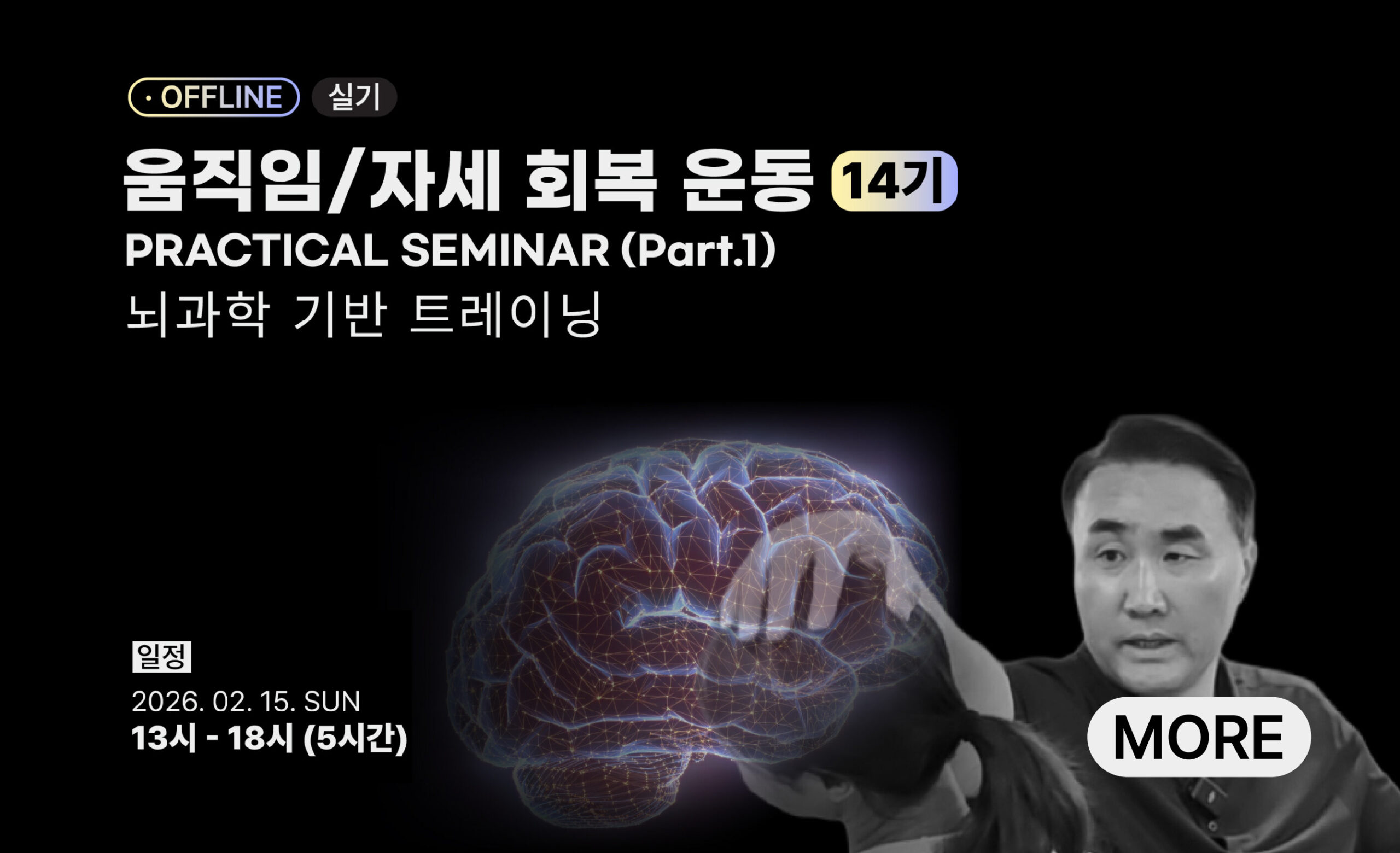 · OFFLINE 실기

움직임/자세 회복 운동 14기

PRACTICAL SEMINAR (Part.1)

뇌과학 기반 트레이닝

일정

2026. 02. 15. SUN

13시 - 18시 (5시간)

MORE